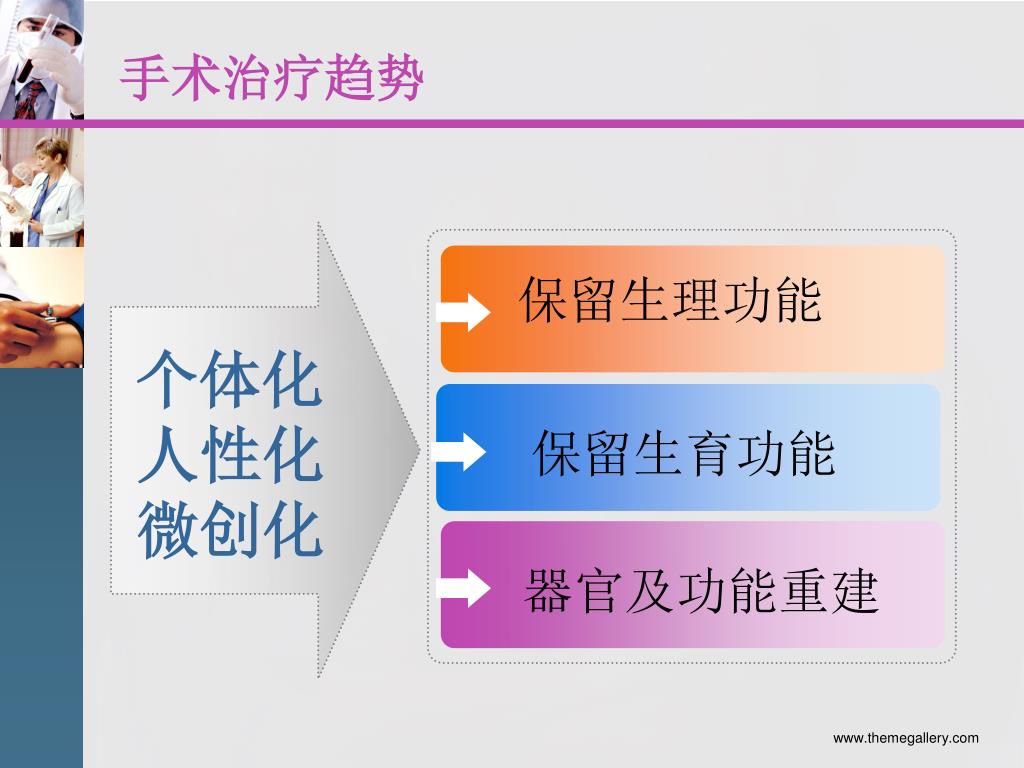 手术治疗趋势

个体化
人性化
微创化

保留生理功能

保留生育功能

器官及功能重建

www.themegallery.com